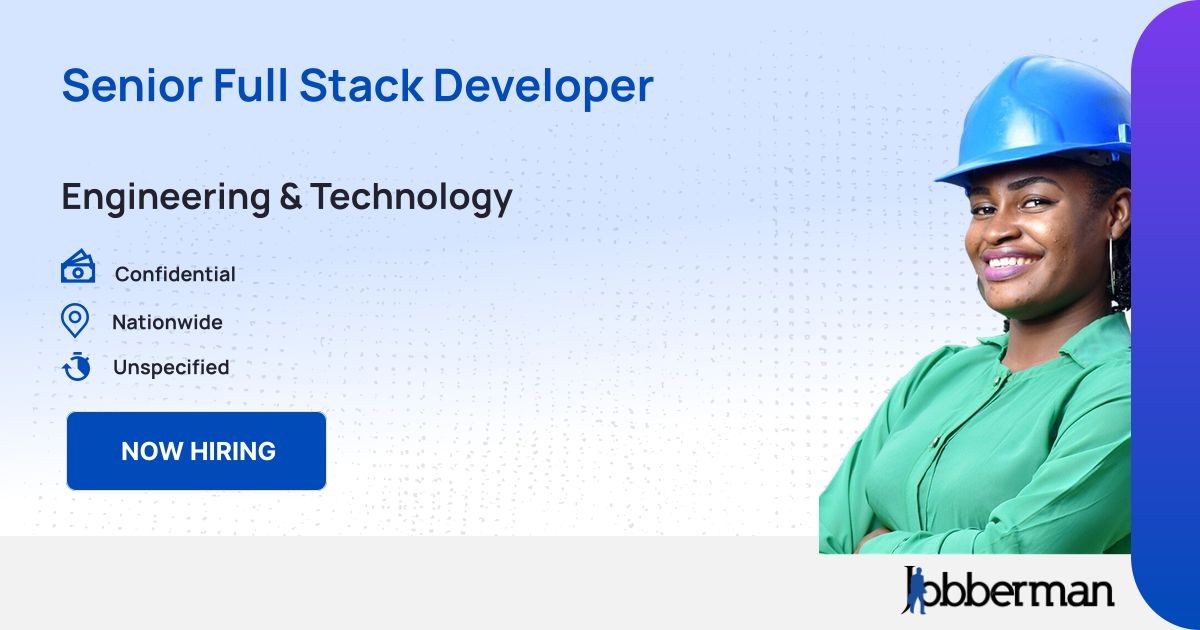 Senior Full Stack Developer

Engineering & Technology

Confidential

Nationwide

Unspecified

NOW HIRING

Jobberman